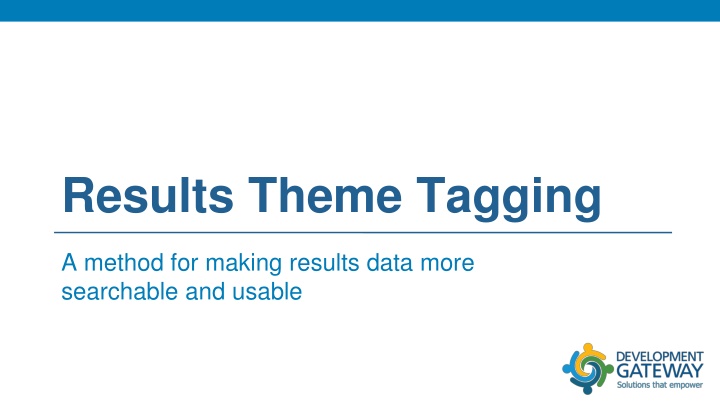 Results Theme Tagging

A method for making results data more searchable and usable

DEVELOPMENT GATEWAY
Solutions that empower